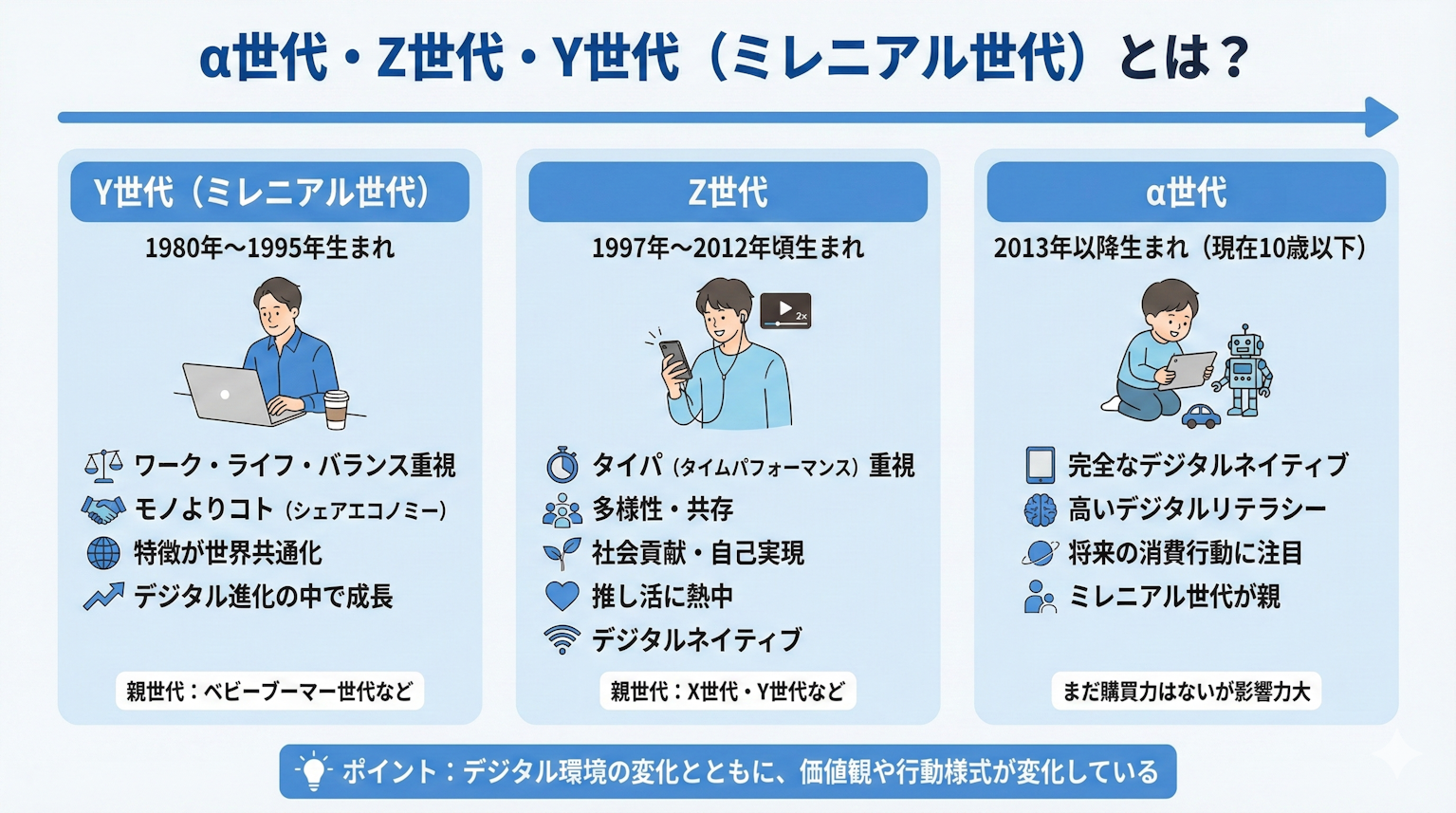 α世代・Z世代・Y世代（ミレニアル世代）とは？

Y世代（ミレニアル世代）

1980年〜1995年生まれ

ワーク・ライフ・バランス重視
モノよりコト（シェアエコノミー）
特徴が世界共通化
デジタル進化の中で成長

親世代：ベビーブーマー世代など

Z世代

1997年〜2012年頃生まれ

2x

タイパ（タイムパフォーマンス）重視
多様性・共存
社会貢献・自己実現
推し活に熱中
デジタルネイティブ

親世代：X世代・Y世代など

α世代

2013年以降生まれ（現在10歳以下）

完全なデジタルネイティブ
高いデジタルリテラシー
将来の消費行動に注目
ミレニアル世代が親

まだ購買力はないが影響力大

ポイント：デジタル環境の変化とともに、価値観や行動様式が変化している